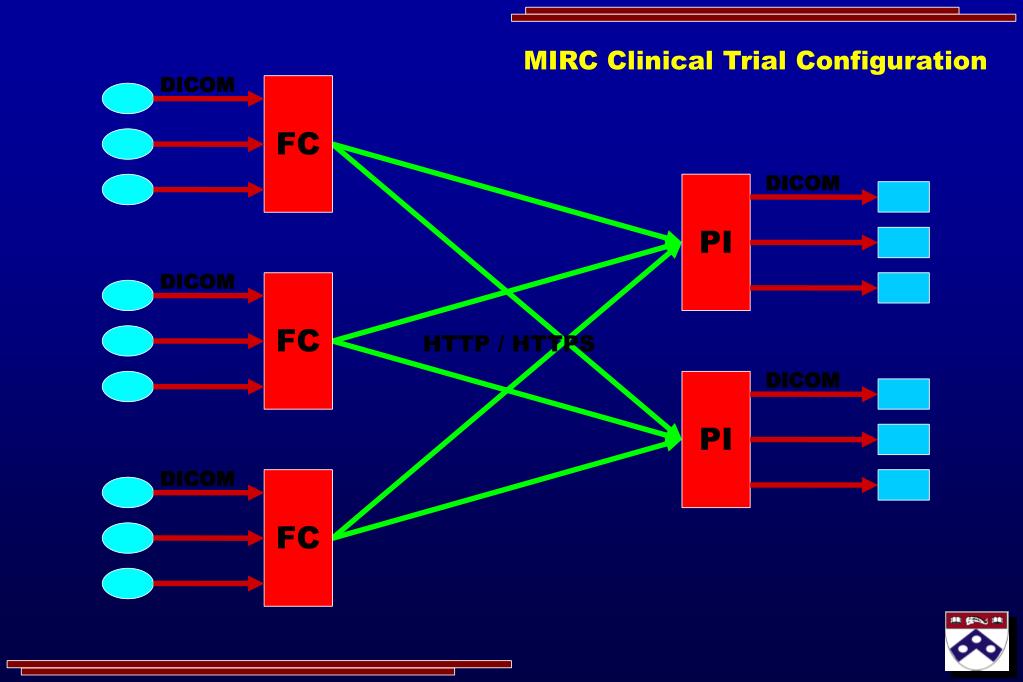 MIRC Clinical Trial Configuration

DICOM

FC

DICOM

FC

DICOM

FC

HTTP / HTTPS

DICOM

PI

DICOM

PI